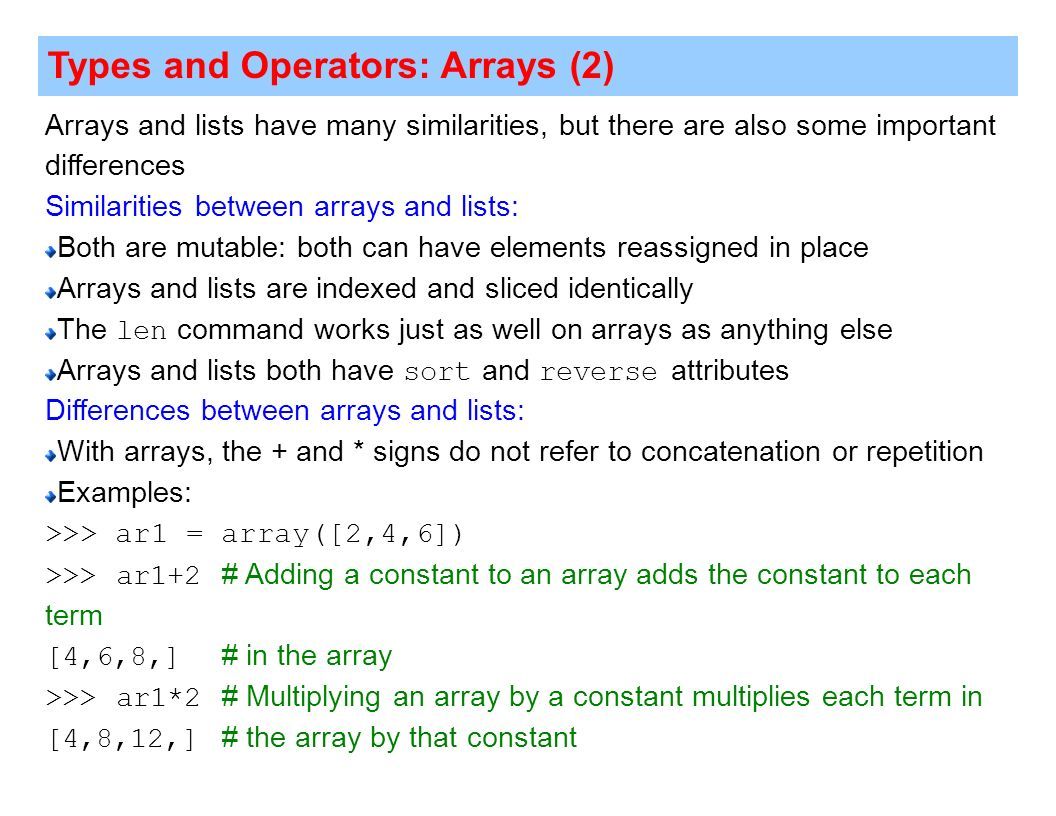 Types and Operators: Arrays (2)

Arrays and lists have many similarities, but there are also some important differences

Similarities between arrays and lists:

Both are mutable: both can have elements reassigned in place

Arrays and lists are indexed and sliced identically

The len command works just as well on arrays as anything else

Arrays and lists both have sort and reverse attributes

Differences between arrays and lists:

With arrays, the + and * signs do not refer to concatenation or repetition

Examples:

>>> ar1 = array([2,4,6])

>>> ar1+2 # Adding a constant to an array adds the constant to each term

[4,6,8,] # in the array

>>> ar1*2 # Multiplying an array by a constant multiplies each term in

[4,8,12,] # the array by that constant